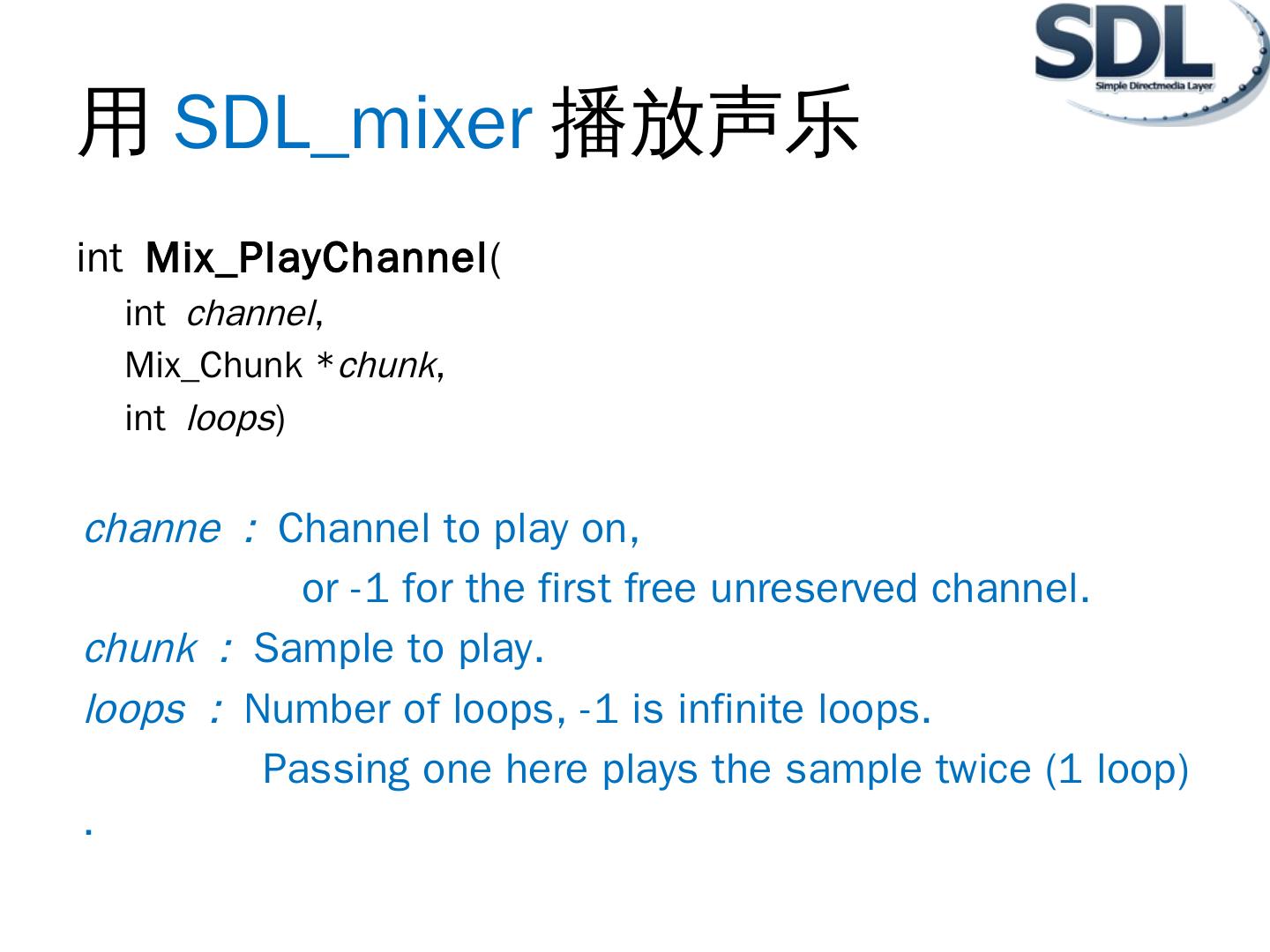 SDL
Simple Directmedia Layer

用 SDL_mixer 播放声乐

int Mix_PlayChannel(
int channel,
Mix_Chunk *chunk,
int loops)

channe ： Channel to play on,
or -1 for the first free unreserved channel.
chunk ： Sample to play.
loops ： Number of loops, -1 is infinite loops.
Passing one here plays the sample twice (1 loop)
.